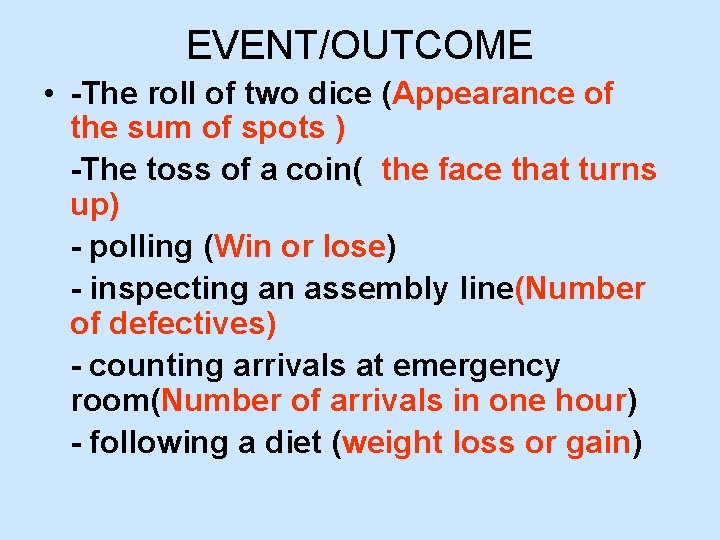 EVENT/OUTCOME

• -The roll of two dice (Appearance of the sum of spots )

-The toss of a coin( the face that turns up)

- polling (Win or lose)

- inspecting an assembly line(Number of defectives)

- counting arrivals at emergency room(Number of arrivals in one hour)

- following a diet (weight loss or gain)